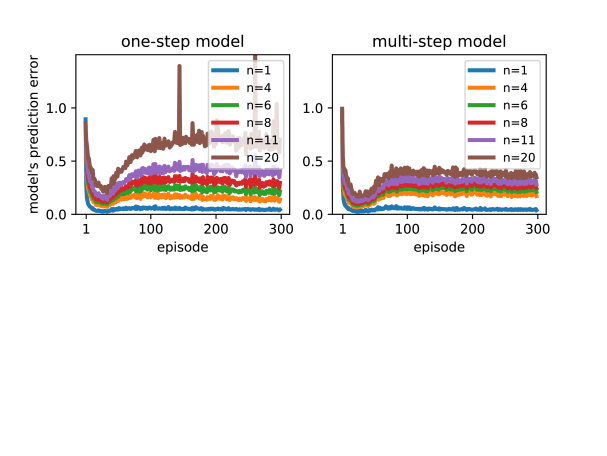 one-step model

model's prediction error

1.0
0.5
0.0

1
100
200
300

episode

n=1
n=4
n=6
n=8
n=11
n=20

multi-step model

1.0
0.5
0.0

1
100
200
300

episode

n=1
n=4
n=6
n=8
n=11
n=20